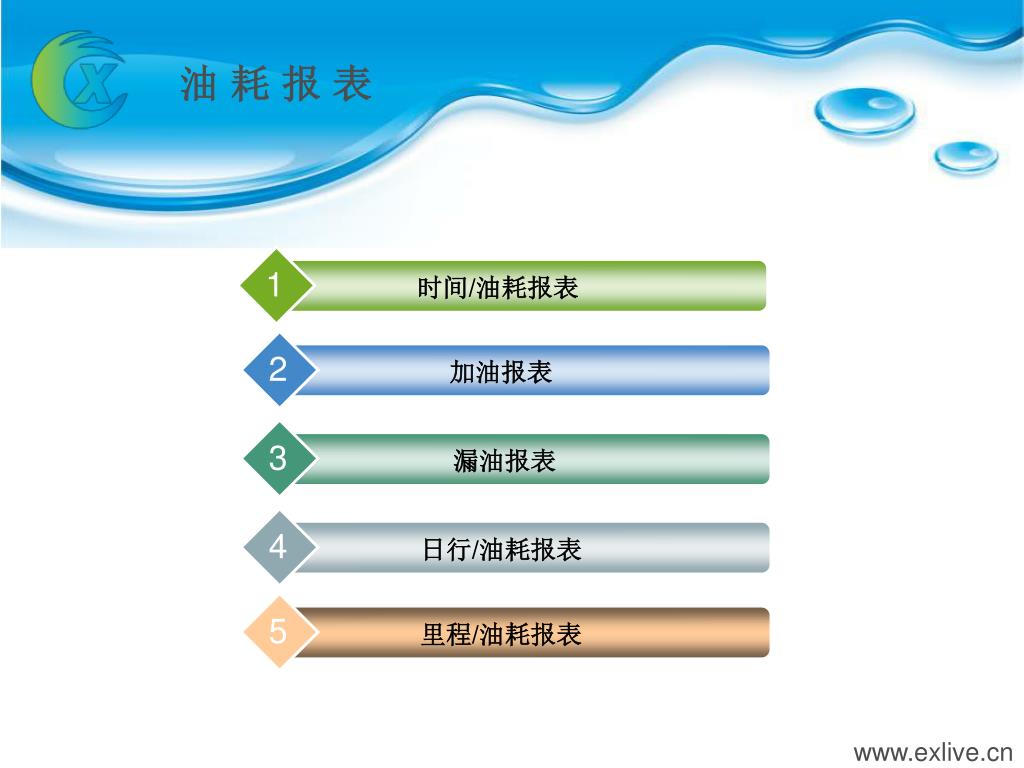 X

油 耗 报 表

1 时间/油耗报表

2 加油报表

3 漏油报表

4 日行/油耗报表

5 里程/油耗报表

www.exlive.cn